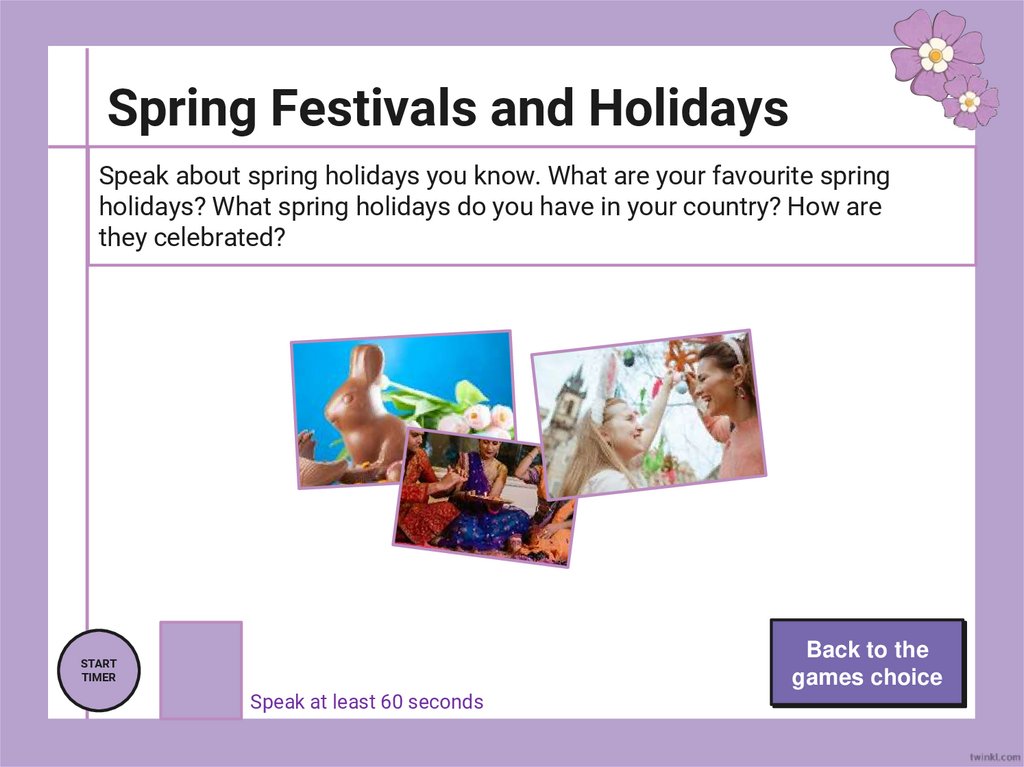 Spring Festivals and Holidays

Speak about spring holidays you know. What are your favourite spring holidays? What spring holidays do you have in your country? How are they celebrated?

START TIMER

Speak at least 60 seconds

Back to the games choice

twinkl.com